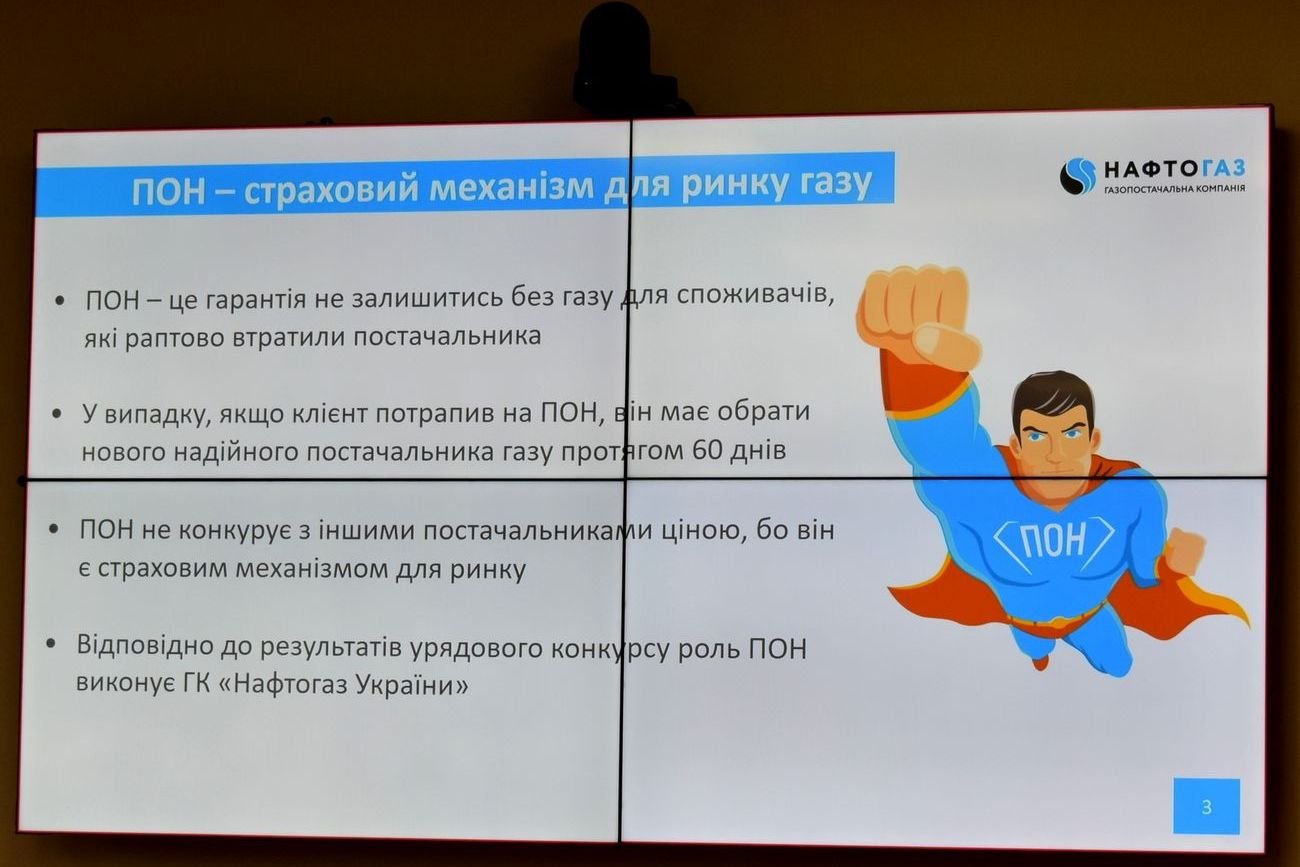 ПОН – страховий механізм для ринку газу

НАФТОГАЗ
ГАЗОПОСТАЧАЛЬНА КОМПАНІЯ

• ПОН – це гарантія не залишитись без газу для споживачів, які раптово втратили постачальника

• У випадку, якщо клієнт потрапив на ПОН, він має обрати нового надійного постачальника газу протягом 60 днів

• ПОН не конкурує з іншими постачальниками ціною, бо він є страховим механізмом для ринку

• Відповідно до результатів урядового конкурсу роль ПОН виконує ГК «Нафтогаз України»

ПОН

3